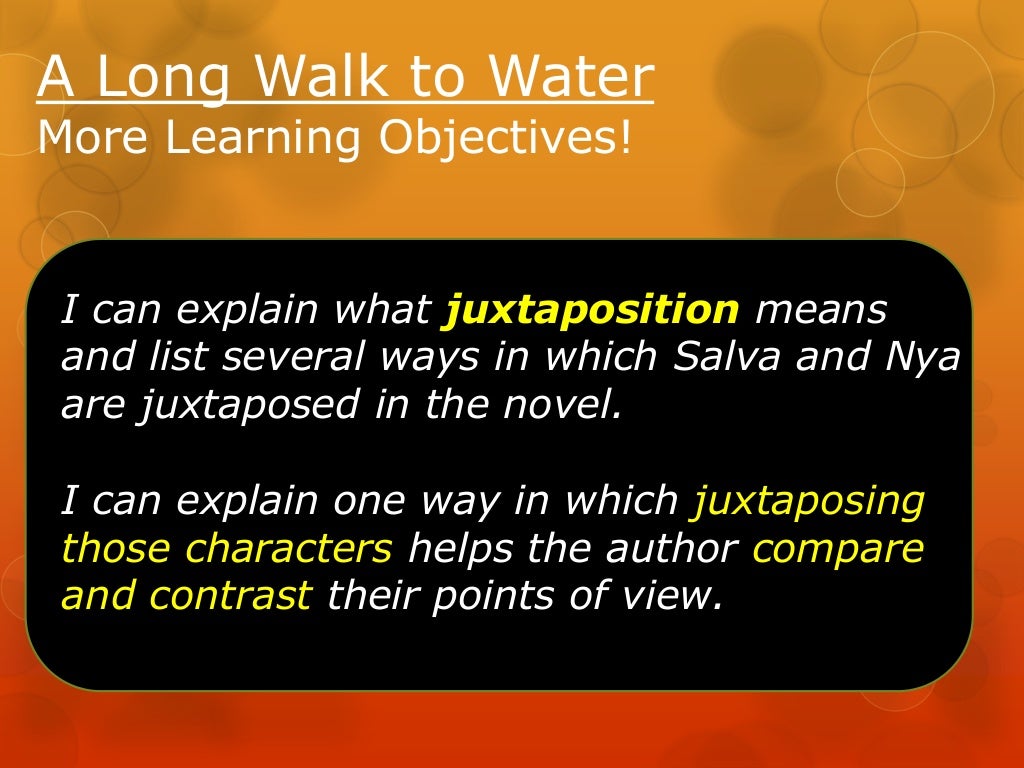 A Long Walk to Water
More Learning Objectives!

I can explain what juxtaposition means and list several ways in which Salva and Nya are juxtaposed in the novel.

I can explain one way in which juxtaposing those characters helps the author compare and contrast their points of view.